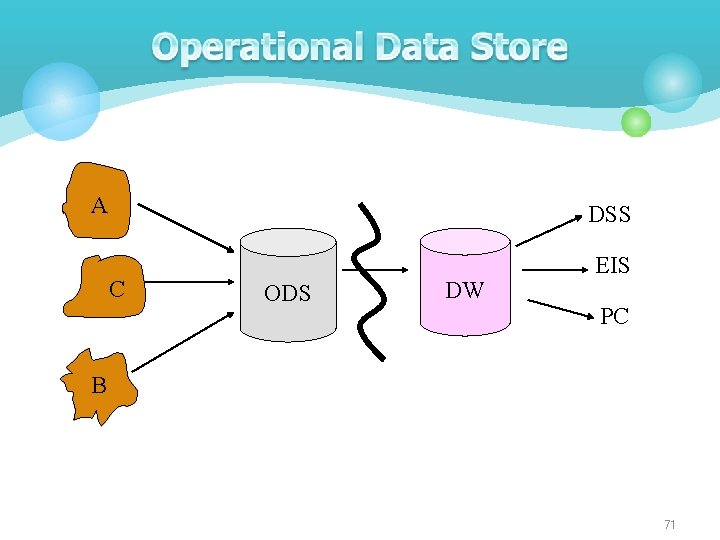 Operational Data Store

A

C

B

ODS

DW

DSS

EIS

PC

71